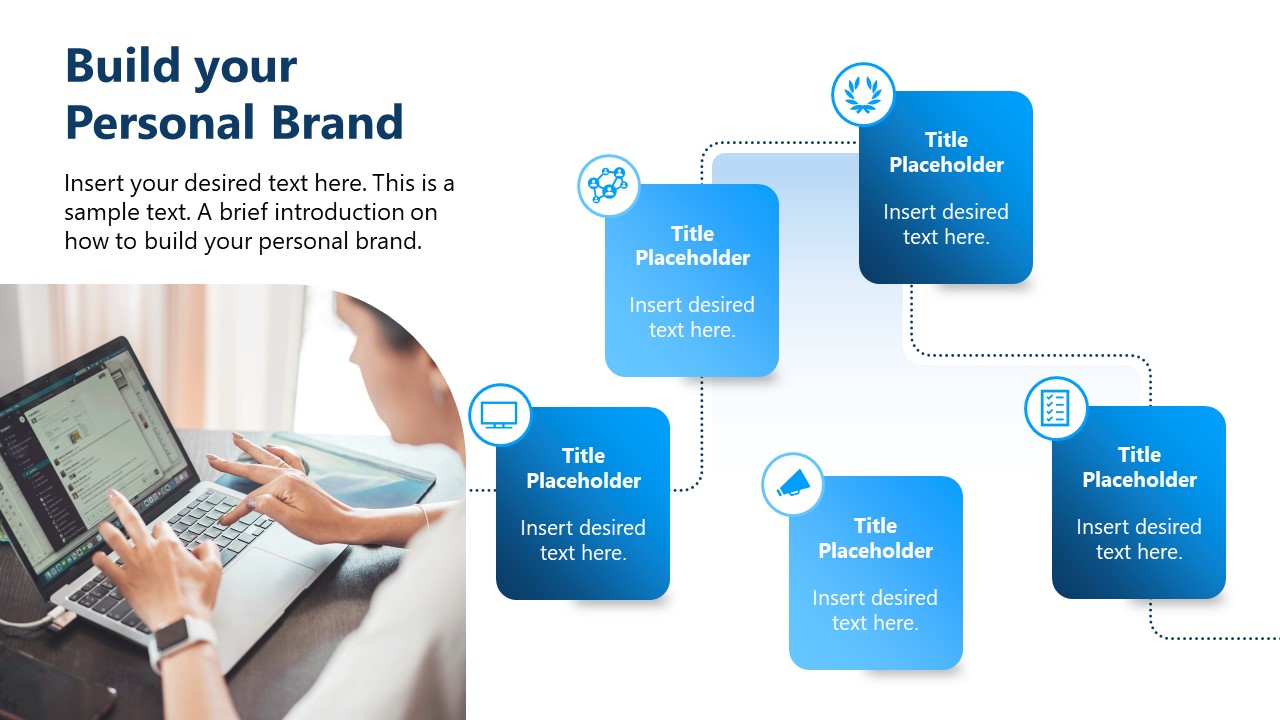 Build your Personal Brand

Insert your desired text here. This is a sample text. A brief introduction on how to build your personal brand.

Title Placeholder
Insert desired text here.

Title Placeholder
Insert desired text here.

Title Placeholder
Insert desired text here.

Title Placeholder
Insert desired text here.

Title Placeholder
Insert desired text here.